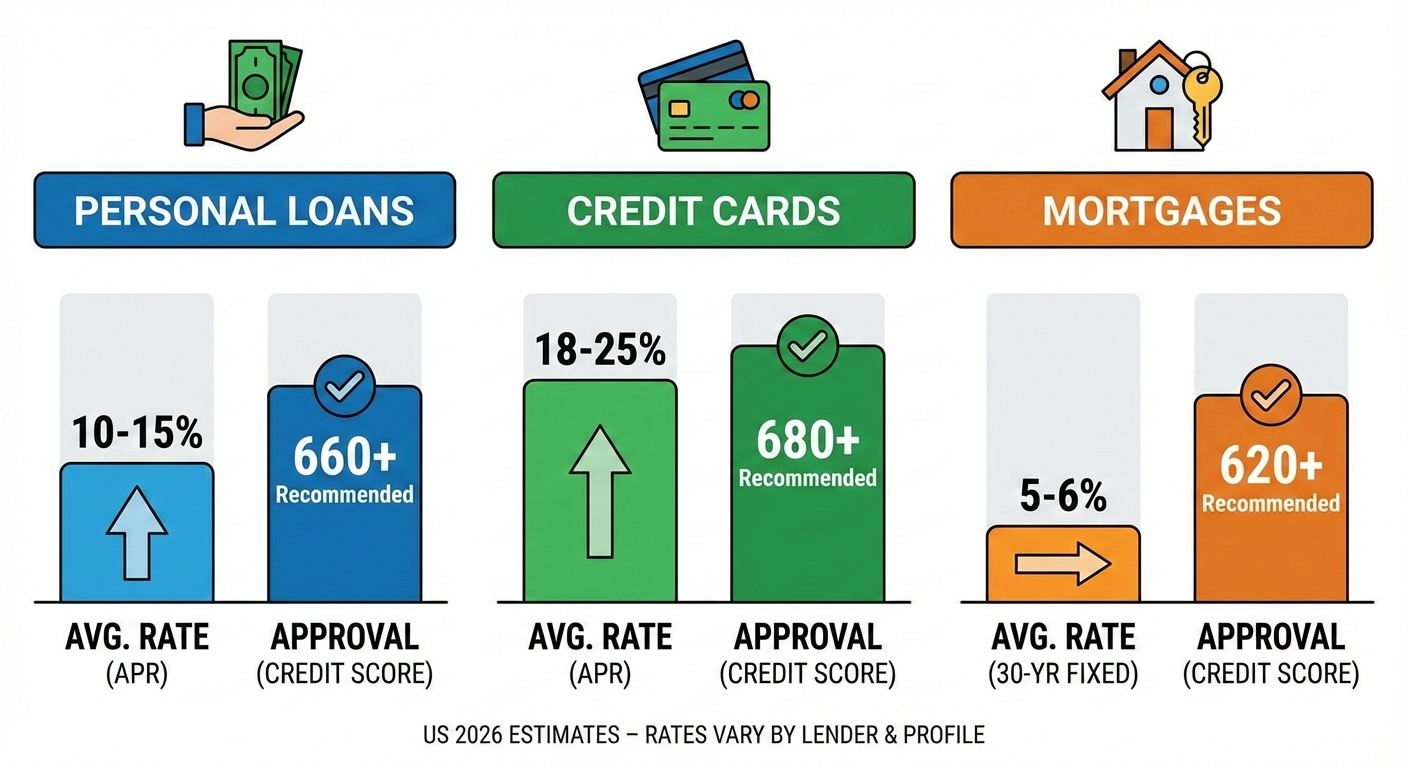 PERSONAL LOANS

10-15%

660+
Recommended

AVG. RATE
(APR)

APPROVAL
(CREDIT SCORE)

CREDIT CARDS

18-25%

680+
Recommended

AVG. RATE
(APR)

APPROVAL
(CREDIT SCORE)

MORTGAGES

5-6%

620+
Recommended

AVG. RATE
(30-YR FIXED)

APPROVAL
(CREDIT SCORE)

US 2026 ESTIMATES – RATES VARY BY LENDER & PROFILE